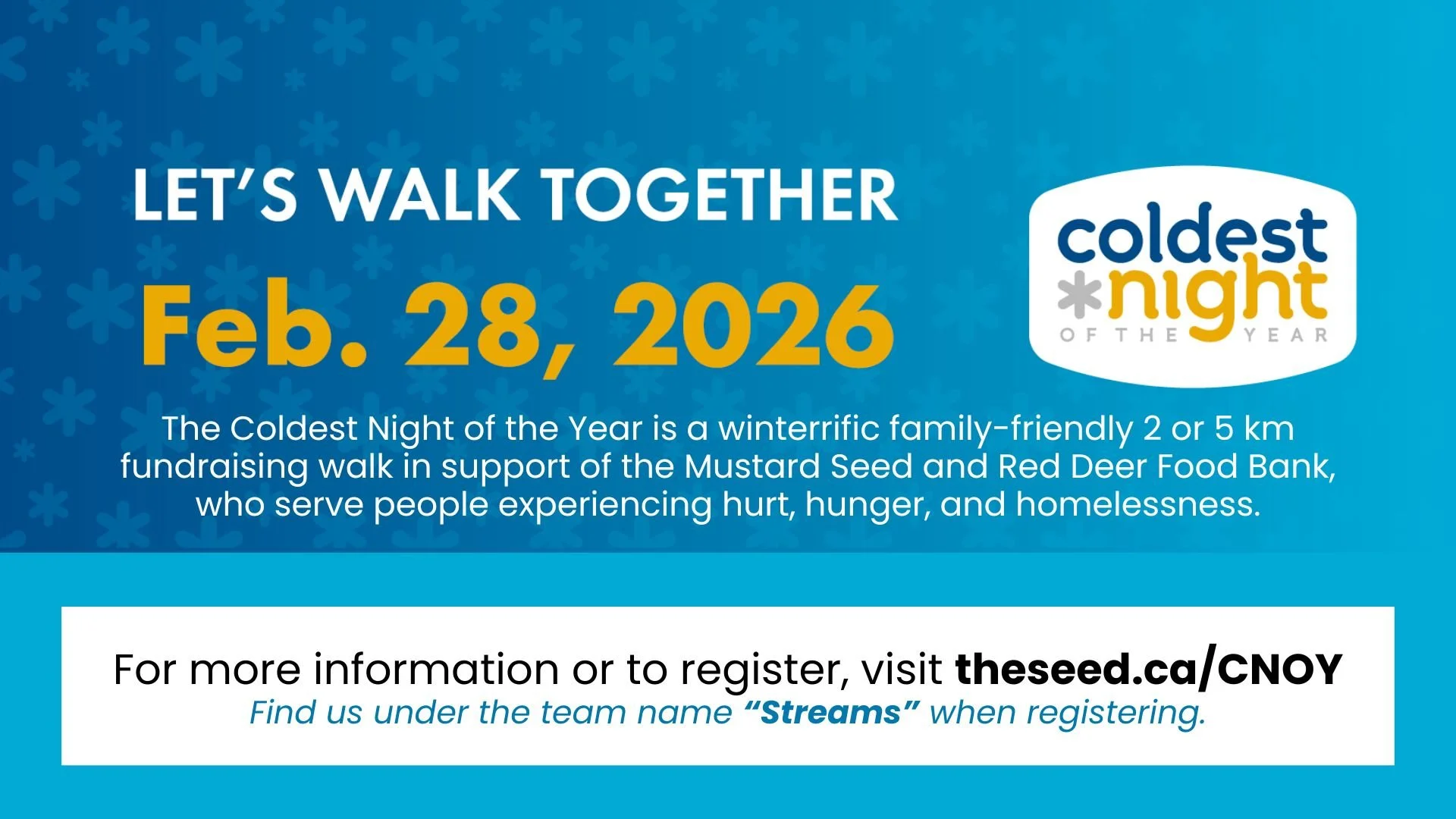 LET'S WALK TOGETHER

Feb. 28, 2026

coldest night OF THE YEAR

The Coldest Night of the Year is a winterrific family-friendly 2 or 5 km fundraising walk in support of the Mustard Seed and Red Deer Food Bank, who serve people experiencing hurt, hunger, and homelessness.

For more information or to register, visit theseed.ca/CNOY
Find us under the team name "Streams" when registering.